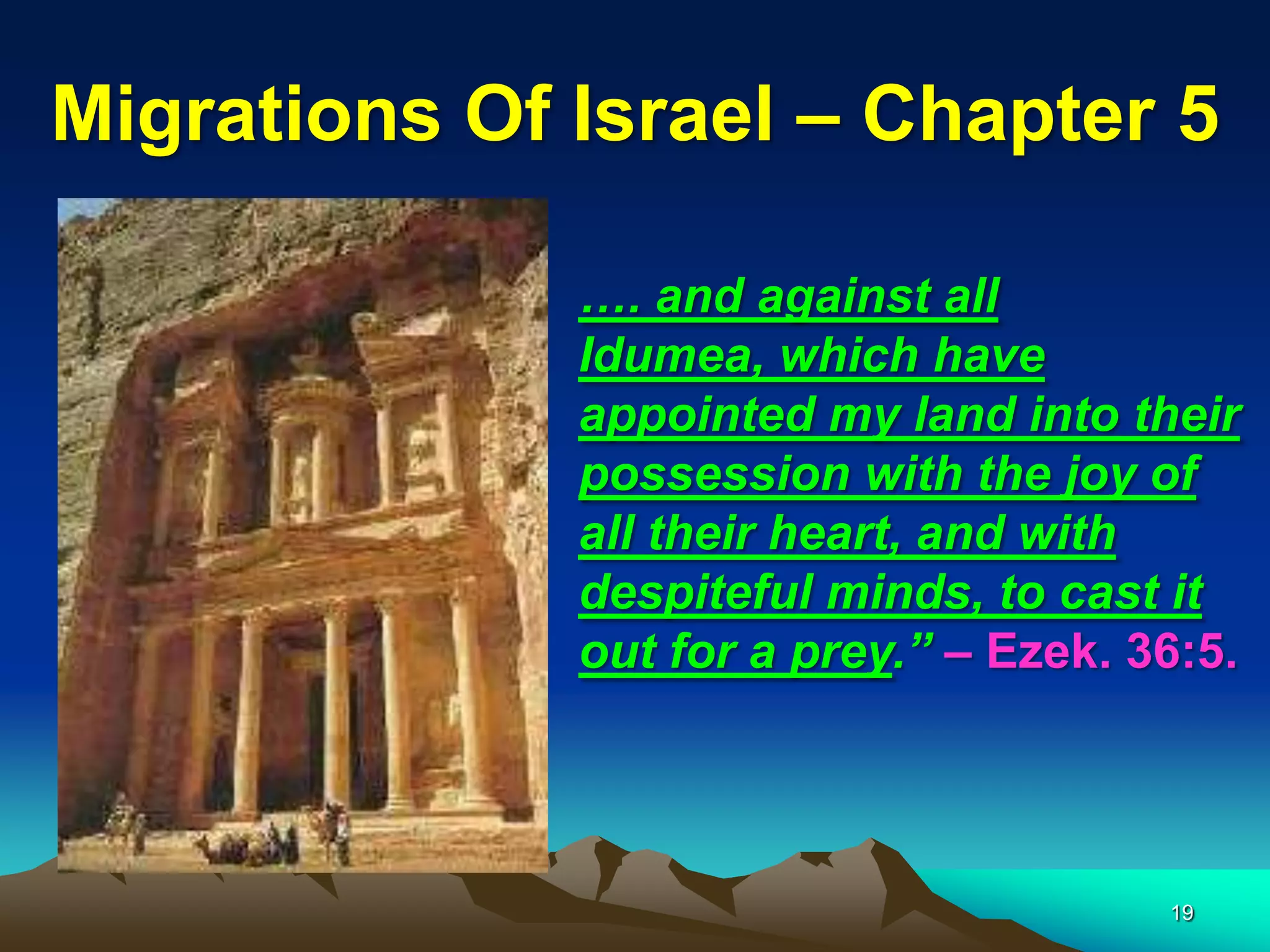 Migrations Of Israel – Chapter 5

…. and against all Idumea, which have appointed my land into their possession with the joy of all their heart, and with despiteful minds, to cast it out for a prey.” – Ezek. 36:5.

19